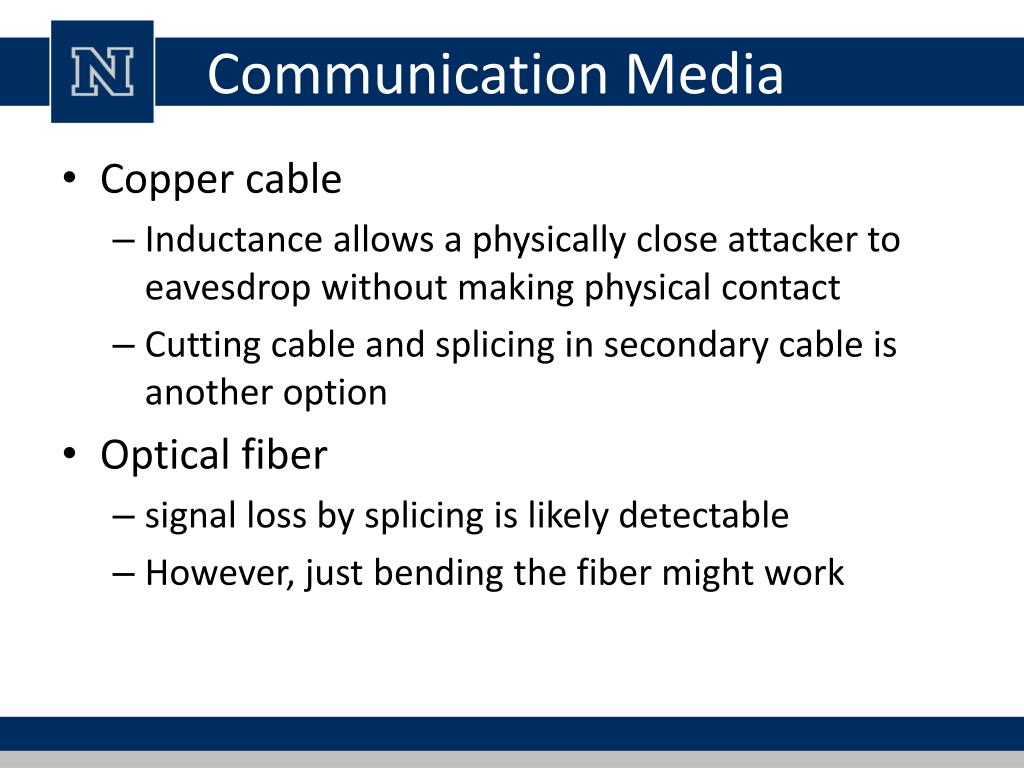 N

Communication Media

• Copper cable
– Inductance allows a physically close attacker to eavesdrop without making physical contact
– Cutting cable and splicing in secondary cable is another option
• Optical fiber
– signal loss by splicing is likely detectable
– However, just bending the fiber might work